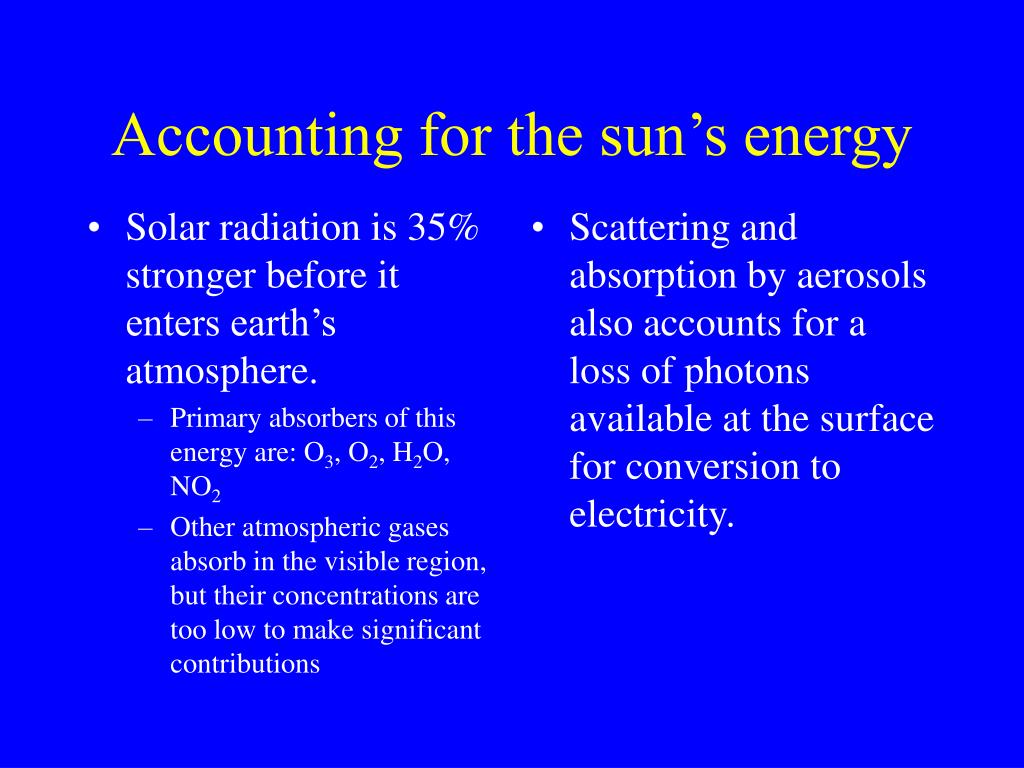 Accounting for the sun’s energy

• Solar radiation is 35% stronger before it enters earth’s atmosphere.
– Primary absorbers of this energy are: $O_3$, $O_2$, $H_2O$, $NO_2$
– Other atmospheric gases absorb in the visible region, but their concentrations are too low to make significant contributions

• Scattering and absorption by aerosols also accounts for a loss of photons available at the surface for conversion to electricity.